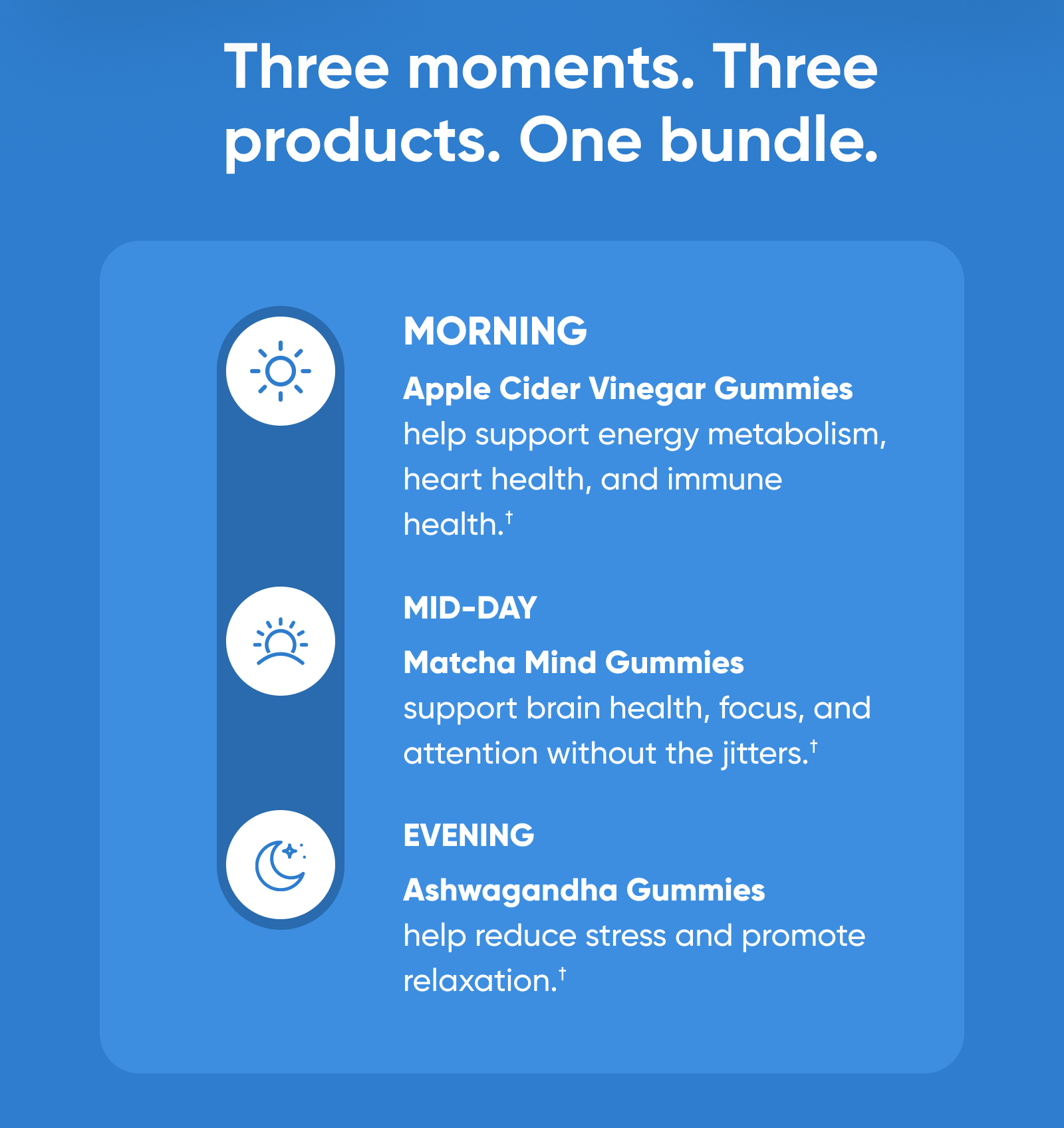 Three moments. Three products. One bundle.

MORNING

Apple Cider Vinegar Gummies help support energy metabolism, heart health, and immune health.†

MID-DAY

Matcha Mind Gummies support brain health, focus, and attention without the jitters.†

EVENING

Ashwagandha Gummies help reduce stress and promote relaxation.†